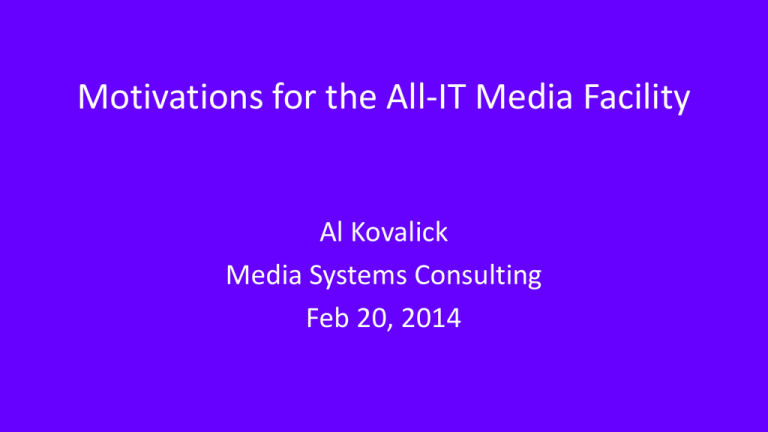 Motivations for the All-IT Media Facility

Al Kovalick
Media Systems Consulting
Feb 20, 2014